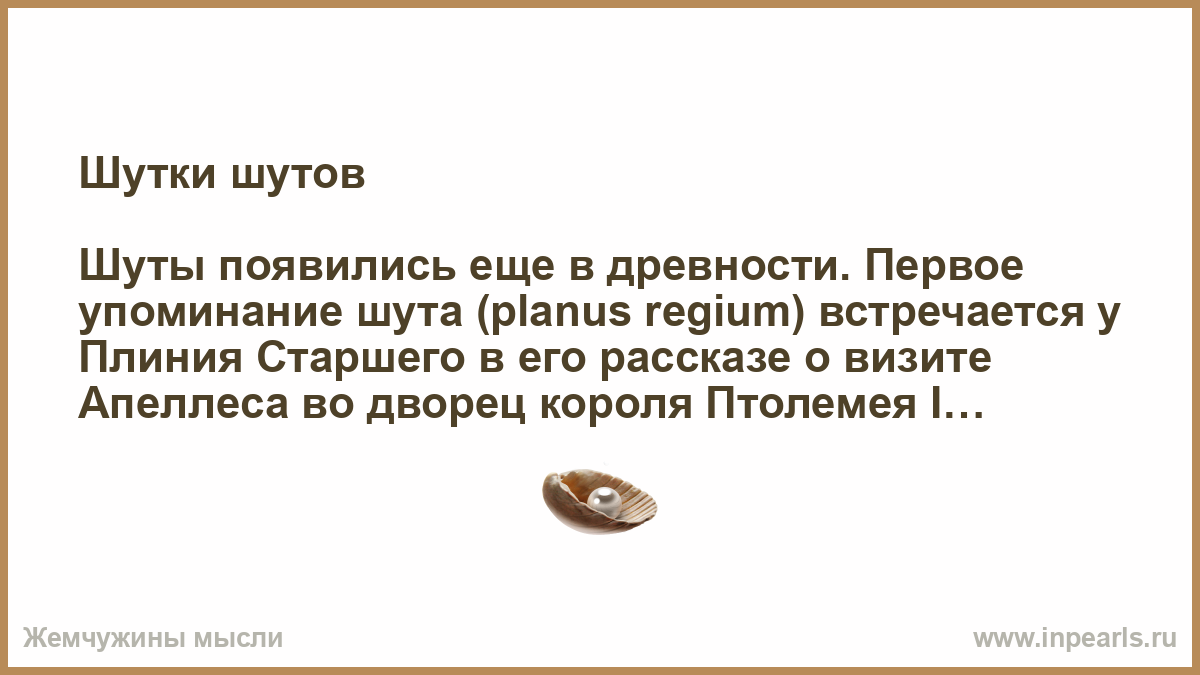 Шутки шутов

Шуты появились еще в древности. Первое упоминание шута (planus regium) встречается у Плиния Старшего в его рассказе о визите Апеллеса во дворец короля Птолемея I…

Жемчужины мысли

www.inpearls.ru